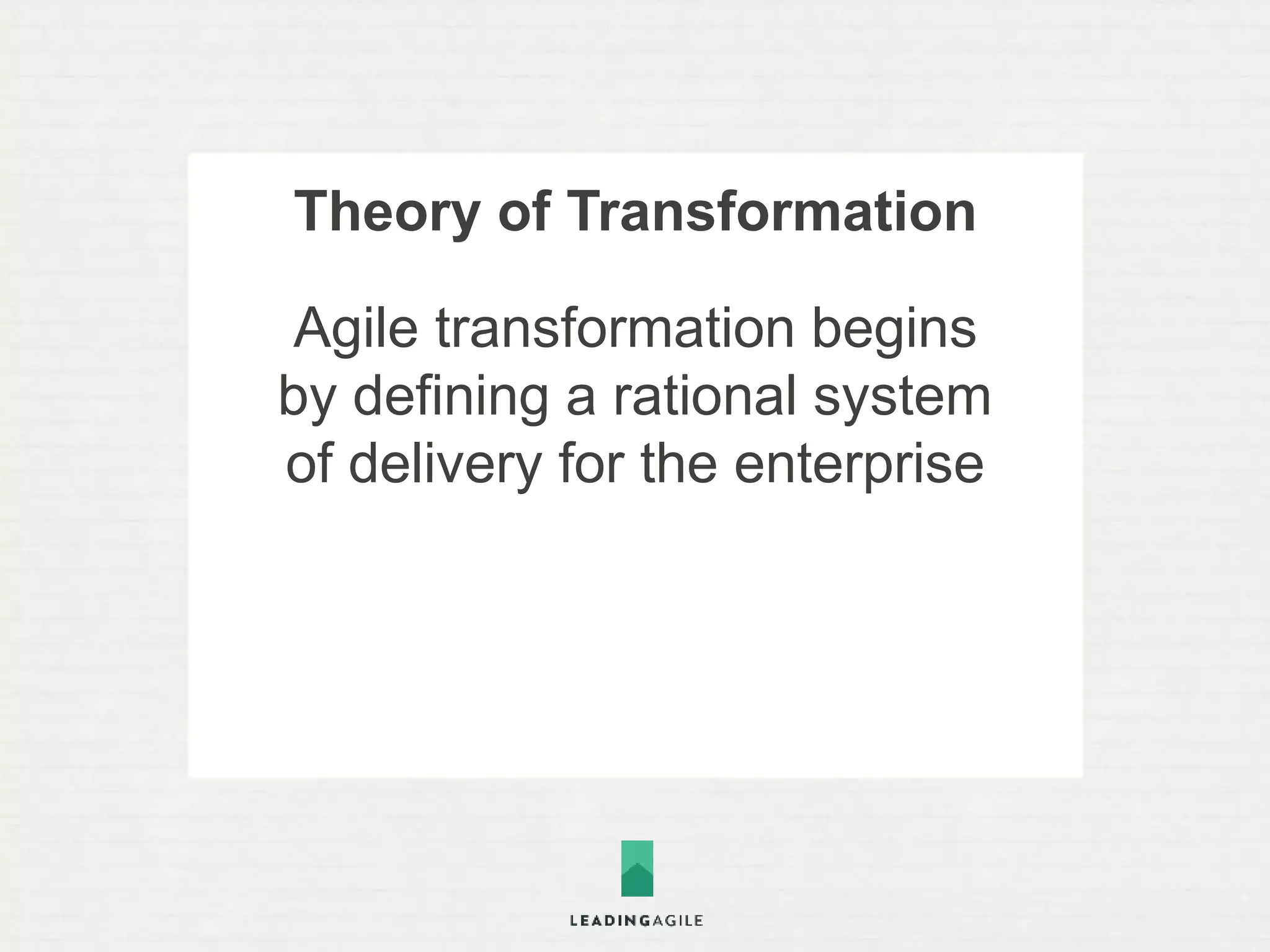 Theory of Transformation

Agile transformation begins by defining a rational system of delivery for the enterprise

LEADINGAGILE